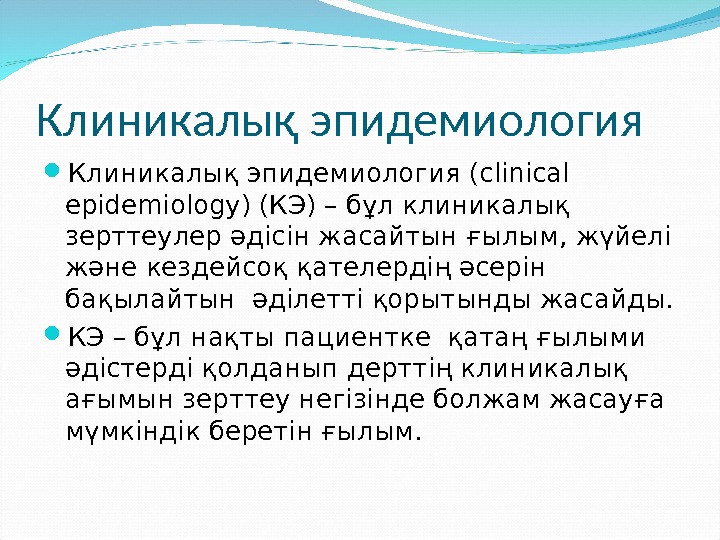 Клиникалық эпидемиология

Клиникалық эпидемиология (clinical epidemiology) (КЭ) – бұл клиникалық зерттеулер әдісін жасайтын ғылым, жүйелі және кездейсоқ қателердің әсерін бақылайтын әділетті қорытынды жасайды.

КЭ – бұл нақты пациентке қатаң ғылыми әдістерді қолданып дерттің клиникалық ағымын зерттеу негізінде болжам жасауға мүмкіндік беретін ғылым.